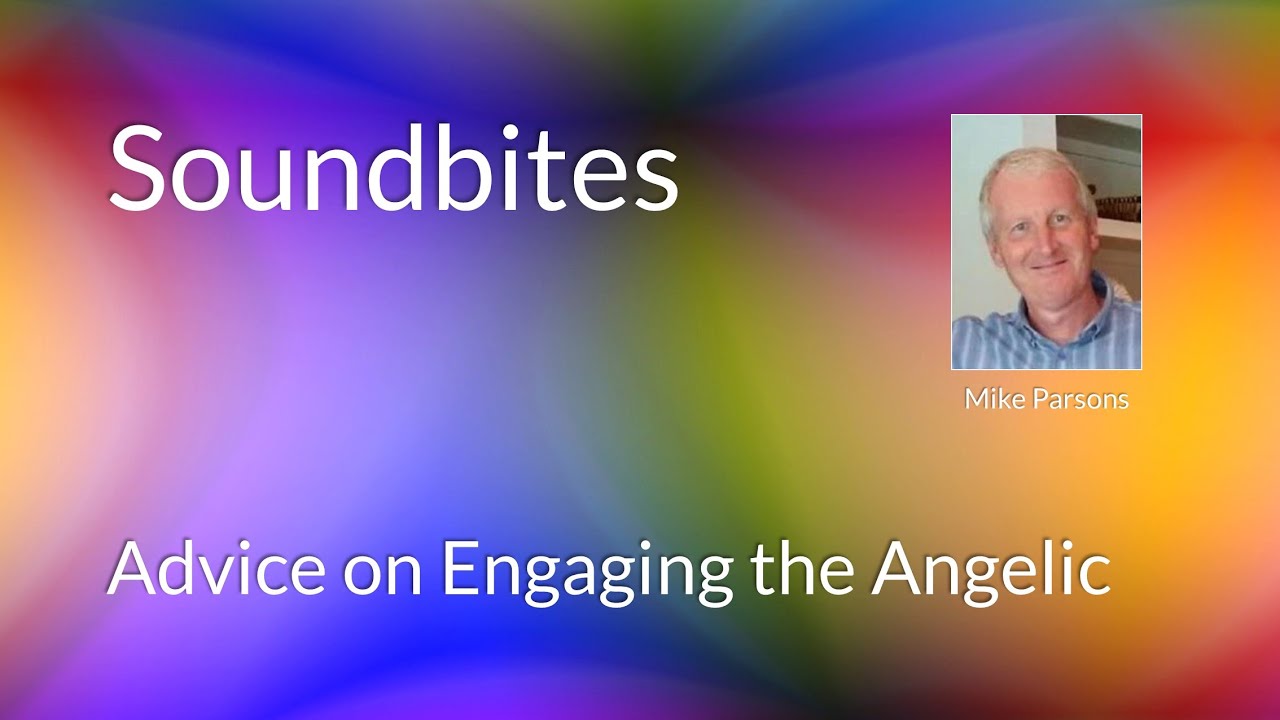 Soundbites

Mike Parsons

Advice on Engaging the Angelic